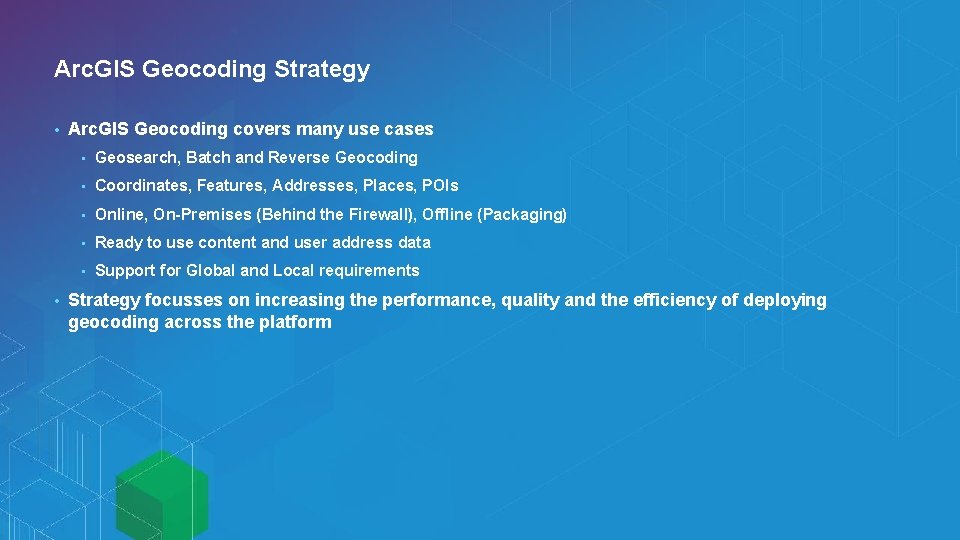 ArcGIS Geocoding Strategy

• ArcGIS Geocoding covers many use cases
  • Geosearch, Batch and Reverse Geocoding
  • Coordinates, Features, Addresses, Places, POIs
  • Online, On-Premises (Behind the Firewall), Offline (Packaging)
  • Ready to use content and user address data
  • Support for Global and Local requirements
• Strategy focusses on increasing the performance, quality and the efficiency of deploying geocoding across the platform